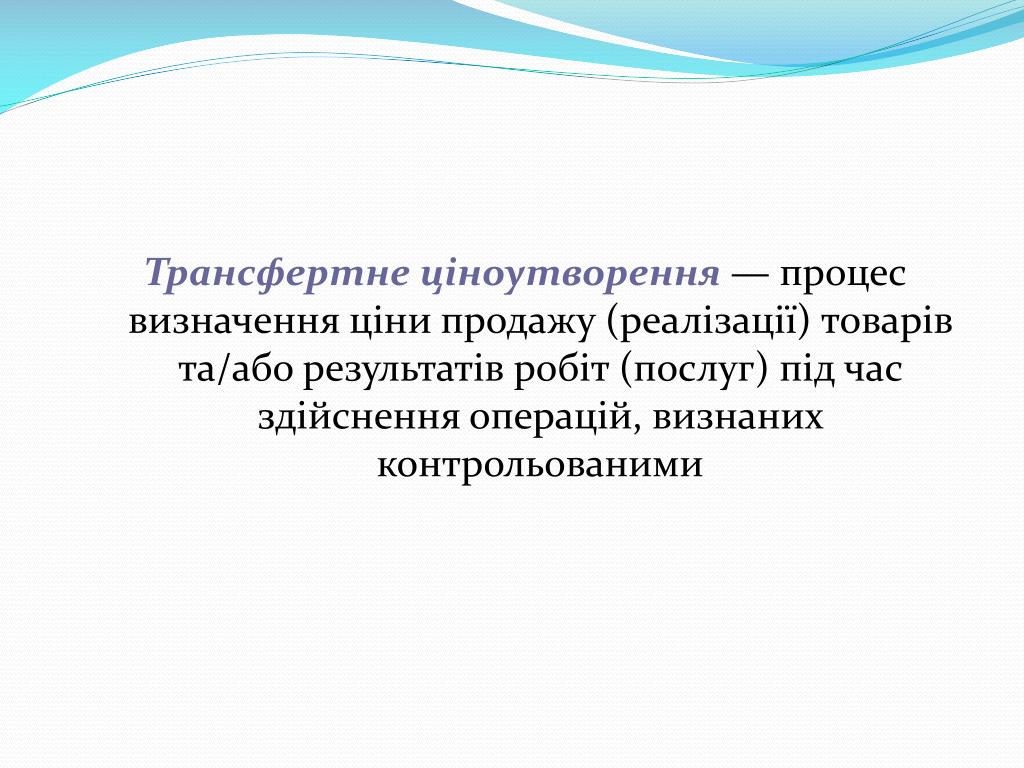 Трансфертне ціноутворення — процес визначення ціни продажу (реалізації) товарів та/або результатів робіт (послуг) під час здійснення операцій, визнаних контрольованими